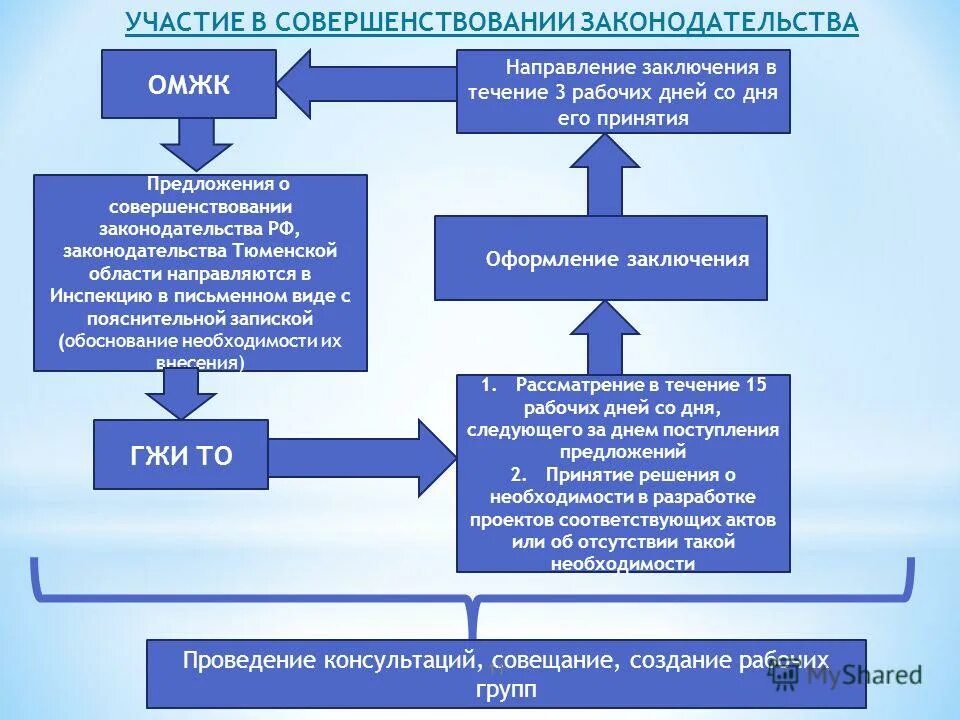 УЧАСТИЕ В СОВЕРШЕНСТВОВАНИИ ЗАКОНОДАТЕЛЬСТВА

ОМЖК

Направление заключения в течение 3 рабочих дней со дня его принятия

Предложения о совершенствовании законодательства РФ, законодательства Тюменской области направляются в Инспекцию в письменном виде с пояснительной запиской (обоснование необходимости их внесения)

Оформление заключения

ГЖИ ТО

1. Рассматрение в течение 15 рабочих дней со дня, следующего за днем поступления предложений
2. Принятие решения о необходимости в разработке проектов соответствующих актов или об отсутствии такой необходимости

Проведение консультаций, совещание, создание рабочих групп

MyShared